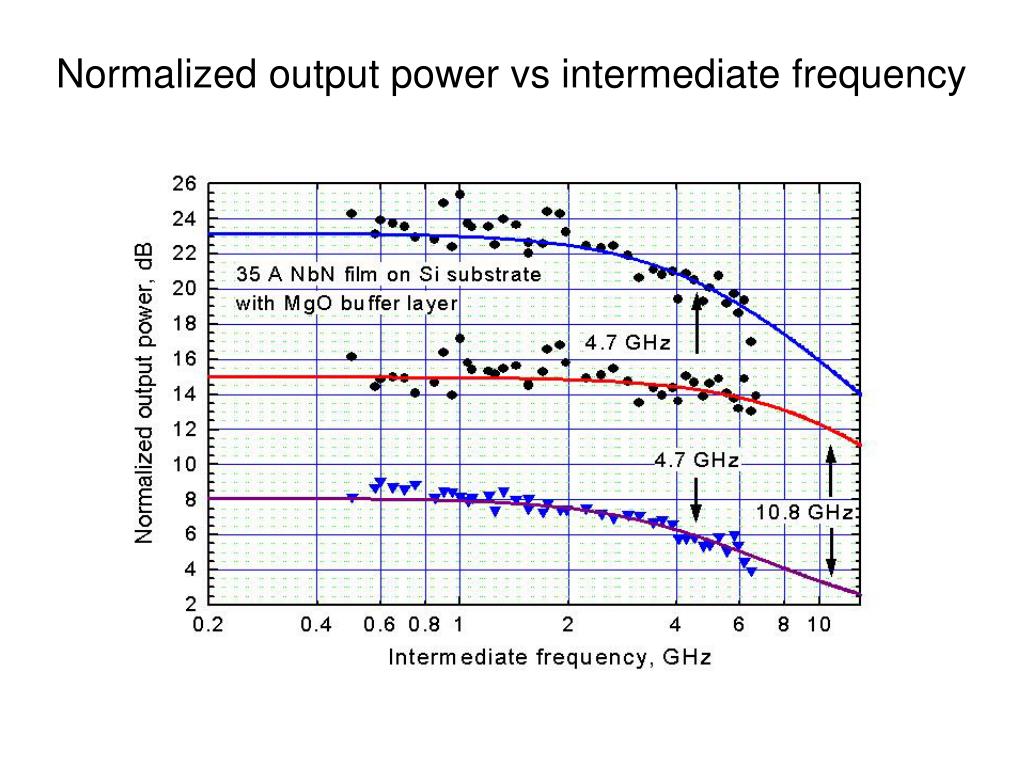 Normalized output power vs intermediate frequency

Normalized output power, dB

26
24
22
20
18
16
14
12
10
8
6
4
2

35 A NbN film on Si substrate
with MgO buffer layer

4.7 GHz

4.7 GHz

10.8 GHz

0.2
0.4
0.6
0.8
1
2
4
6
8
10

Intermediate frequency, GHz